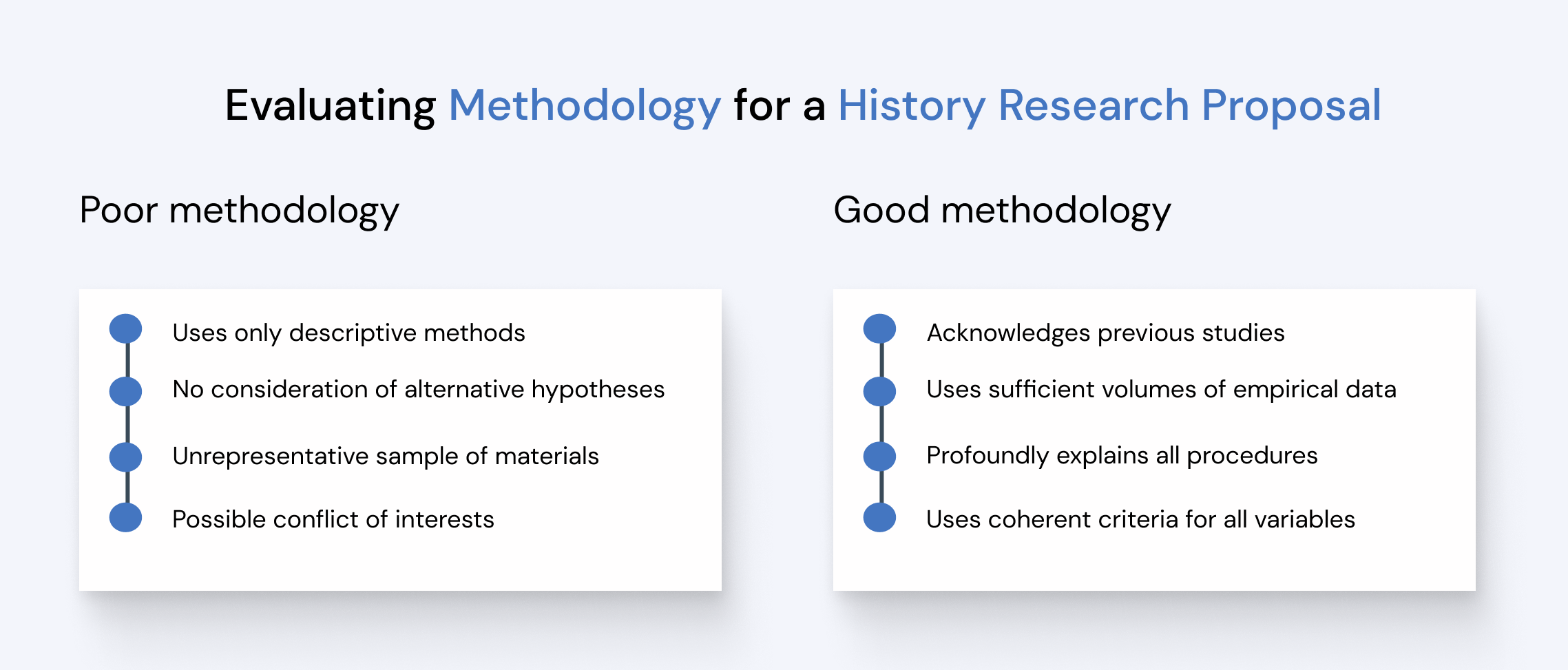 Evaluating Methodology for a History Research Proposal

Poor methodology

Uses only descriptive methods
No consideration of alternative hypotheses
Unrepresentative sample of materials
Possible conflict of interests

Good methodology

Acknowledges previous studies
Uses sufficient volumes of empirical data
Profoundly explains all procedures
Uses coherent criteria for all variables